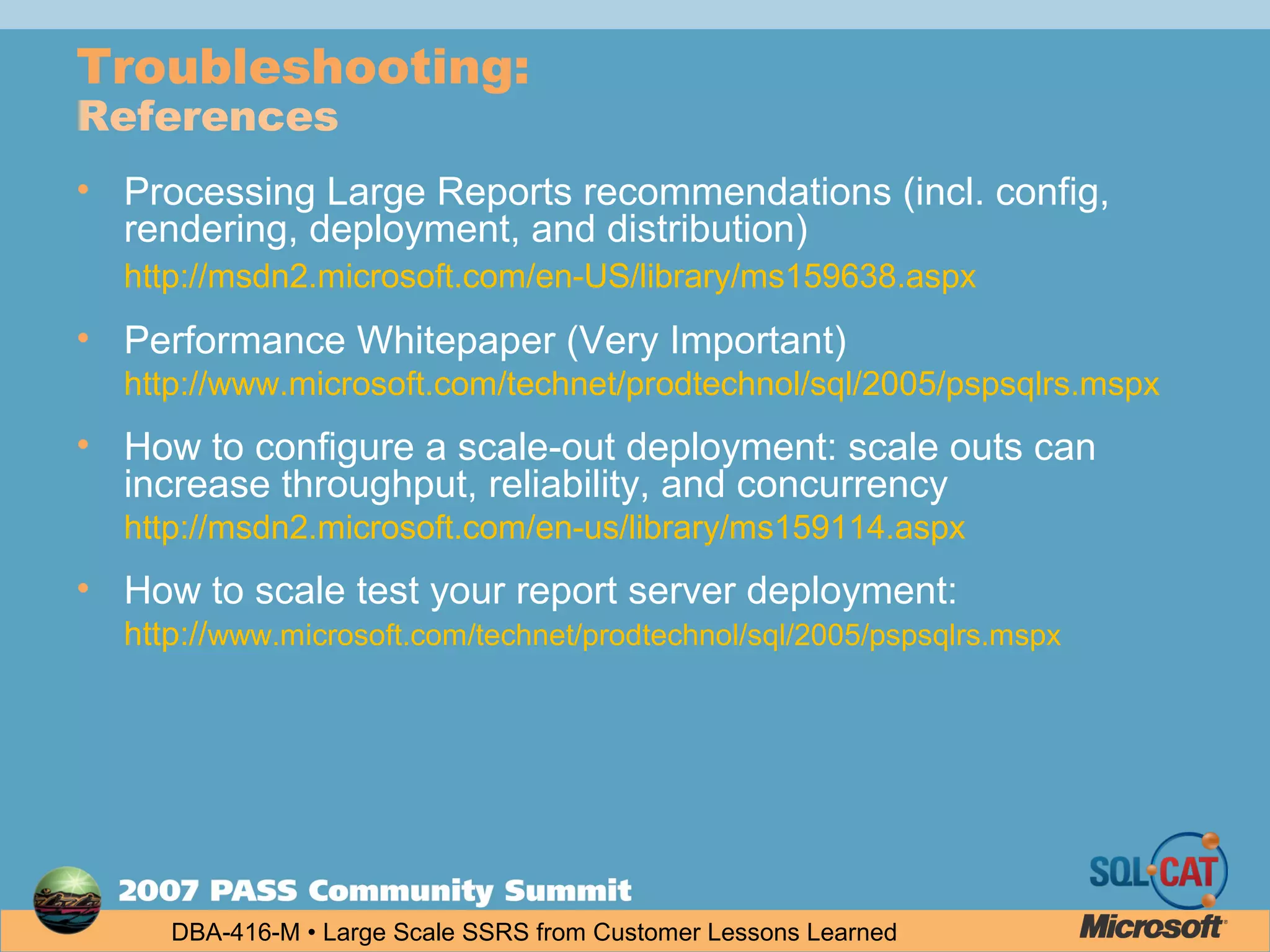 Troubleshooting:
References

• Processing Large Reports recommendations (incl. config, rendering, deployment, and distribution)
http://msdn2.microsoft.com/en-US/library/ms159638.aspx

• Performance Whitepaper (Very Important)
http://www.microsoft.com/technet/prodtechnol/sql/2005/pspsqlrs.mspx

• How to configure a scale-out deployment: scale outs can increase throughput, reliability, and concurrency
http://msdn2.microsoft.com/en-us/library/ms159114.aspx

• How to scale test your report server deployment:
http://www.microsoft.com/technet/prodtechnol/sql/2005/pspsqlrs.mspx

2007 PASS Community Summit

SQL CAT
Microsoft

DBA-416-M • Large Scale SSRS from Customer Lessons Learned